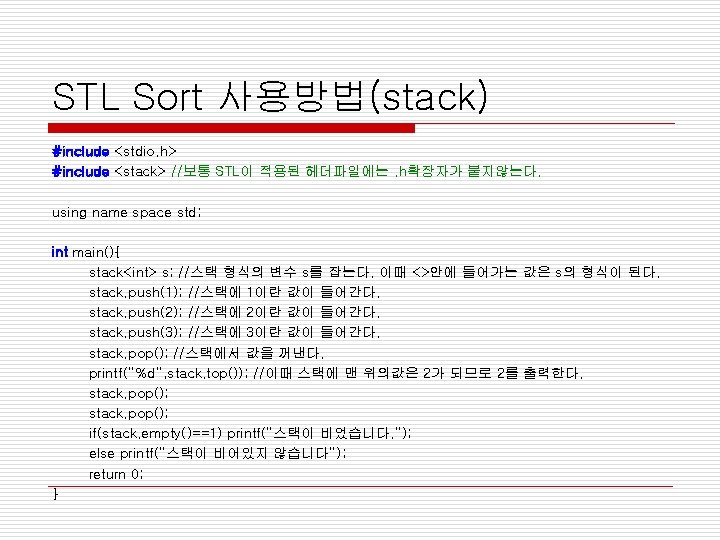 STL Sort 사용방법(stack)

#include <stdio.h>
#include <stack> //보통 STL이 적용된 헤더파일에는 .h확장자가 붙지않는다.

using name space std;

int main(){
stack<int> s; //스택 형식의 변수 s를 잡는다. 이때 <>안에 들어가는 값은 s의 형식이 된다.
stack.push(1); //스택에 1이란 값이 들어간다.
stack.push(2); //스택에 2이란 값이 들어간다.
stack.push(3); //스택에 3이란 값이 들어간다.
stack.pop(); //스택에서 값을 꺼낸다.
printf("%d",stack.top()); //이때 스택에 맨 위의값은 2가 되므로 2를 출력한다.
stack.pop();
stack.pop();
if(stack.empty()==1) printf("스택이 비었습니다.");
else printf("스택이 비어있지 않습니다");
return 0;
}